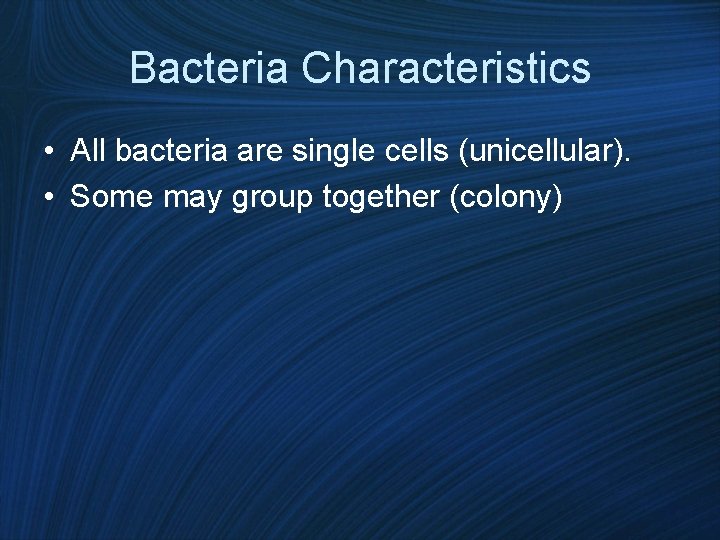 Bacteria Characteristics

• All bacteria are single cells (unicellular).
• Some may group together (colony)